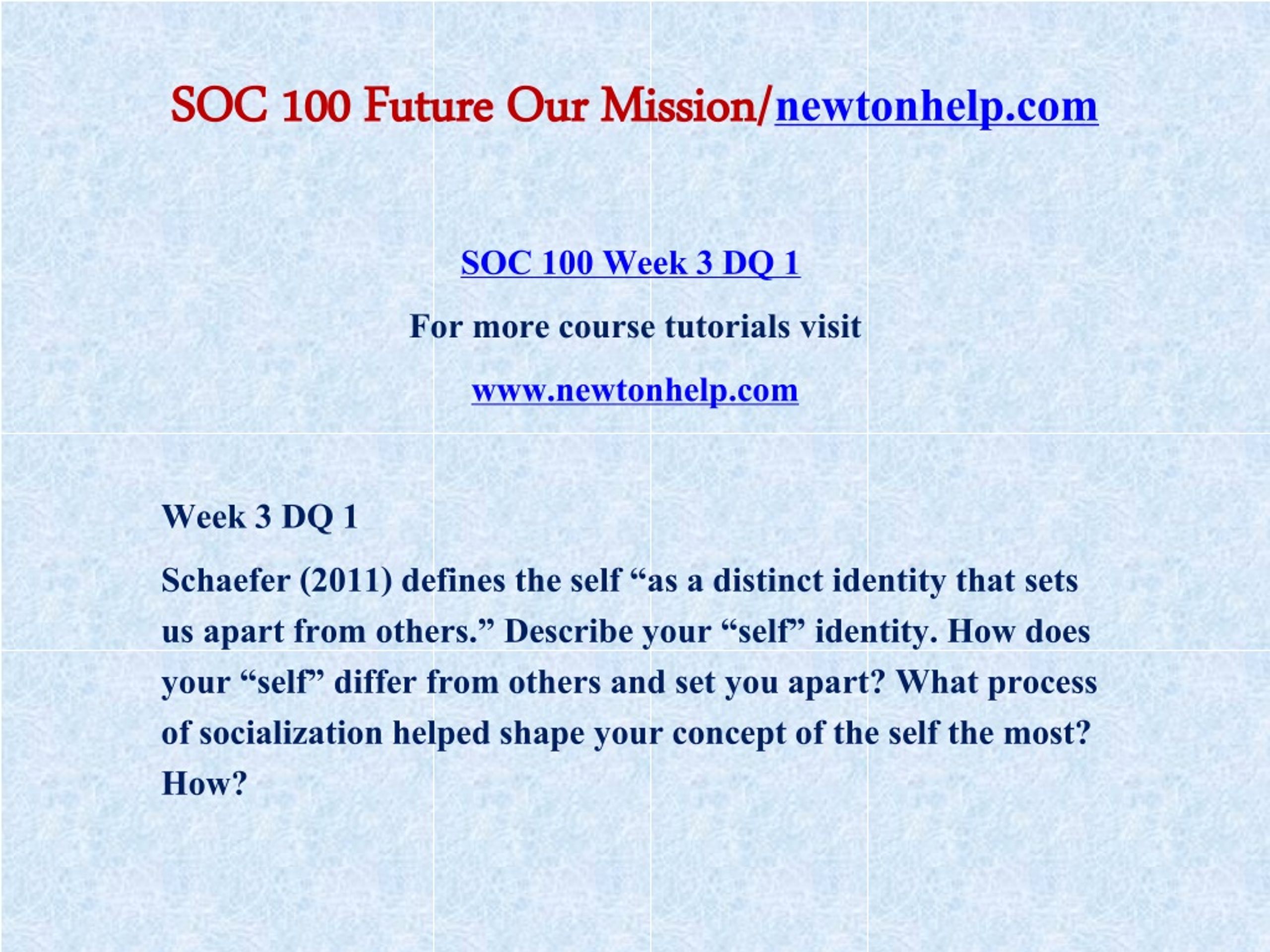 SOC 100 Future Our Mission/newtonhelp.com

SOC 100 Week 3 DQ 1

For more course tutorials visit

www.newtonhelp.com

Week 3 DQ 1

Schaefer (2011) defines the self “as a distinct identity that sets us apart from others.” Describe your “self” identity. How does your “self” differ from others and set you apart? What process of socialization helped shape your concept of the self the most? How?